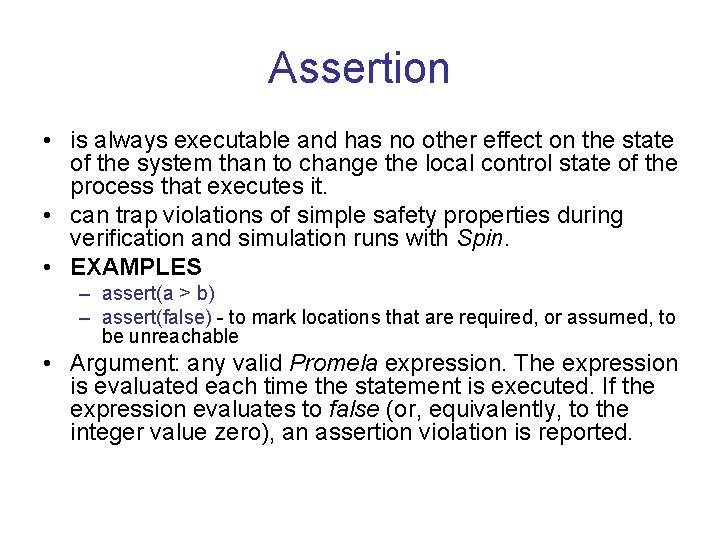 Assertion

• is always executable and has no other effect on the state of the system than to change the local control state of the process that executes it.

• can trap violations of simple safety properties during verification and simulation runs with Spin.

• EXAMPLES

– assert(a > b)

– assert(false) - to mark locations that are required, or assumed, to be unreachable

• Argument: any valid Promela expression. The expression is evaluated each time the statement is executed. If the expression evaluates to false (or, equivalently, to the integer value zero), an assertion violation is reported.